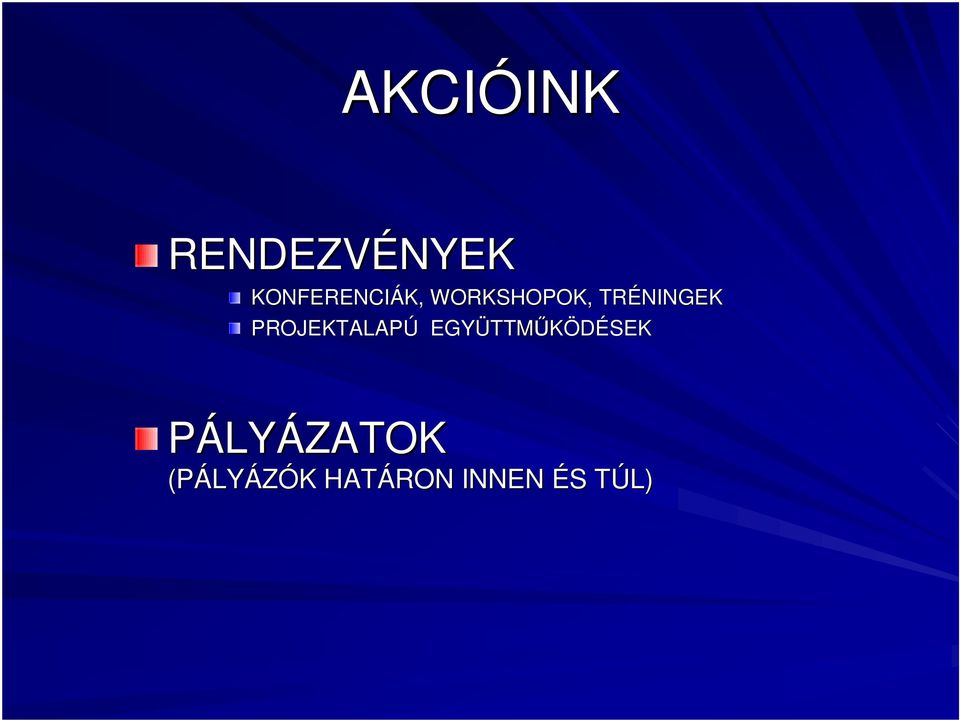 AKCIÓINK

RENDEZVÉNYEK
KONFERENCIÁK, WORKSHOPOK, TRÉNINGEK
PROJEKTALAPÚ EGYÜTTMŰKÖDÉSEK

PÁLYÁZATOK
(PÁLYÁZÓK HATÁRON INNEN ÉS TÚL)